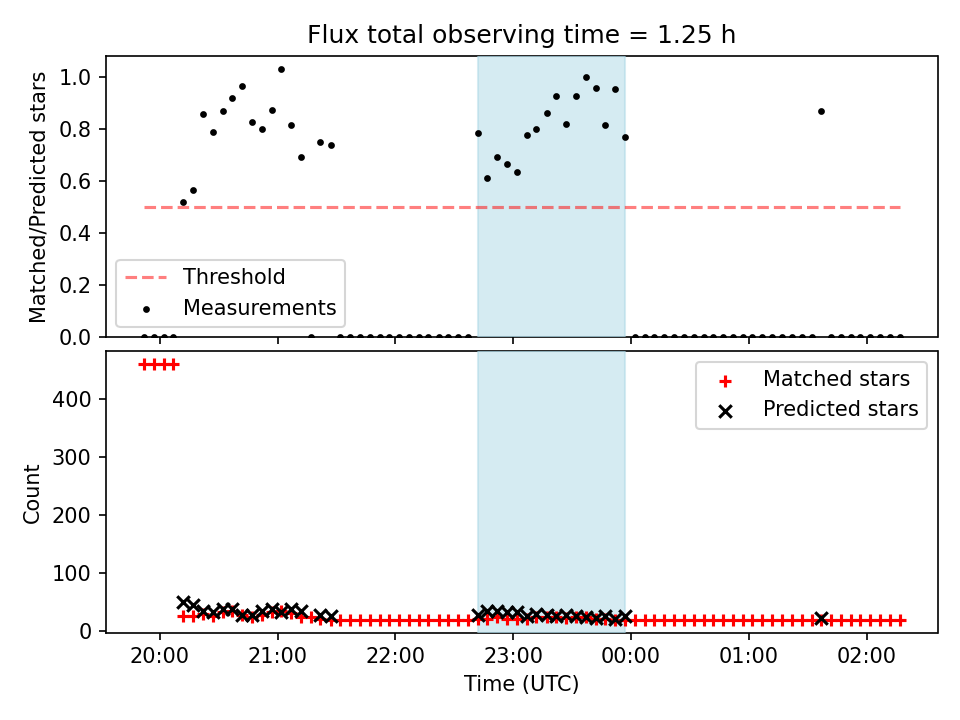 Flux total observing time = 1.25 h

Matched/Predicted stars

1.0
0.8
0.6
0.4
0.2
0.0

Threshold
Measurements

Count

400
300
200
100
0

Matched stars
Predicted stars

20:00
21:00
22:00
23:00
00:00
01:00
02:00

Time (UTC)